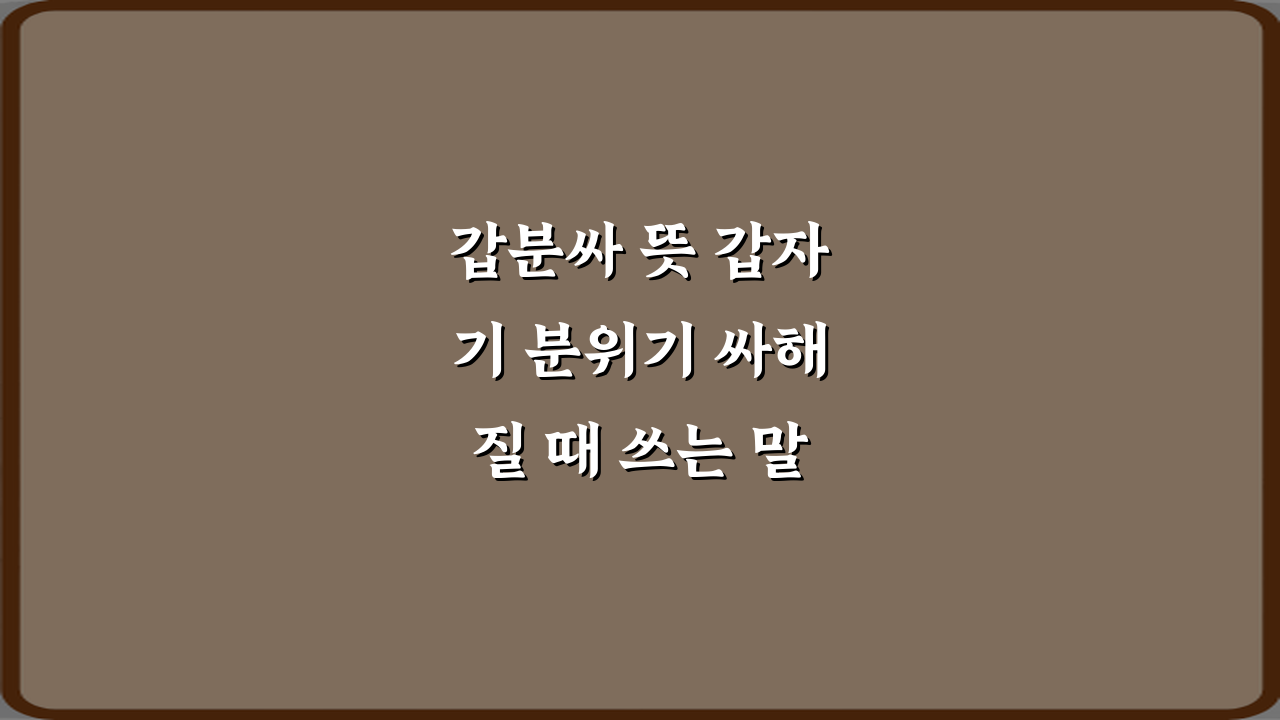 갑분싸 뜻 갑자기 분위기 싸해질 때 쓰는 말